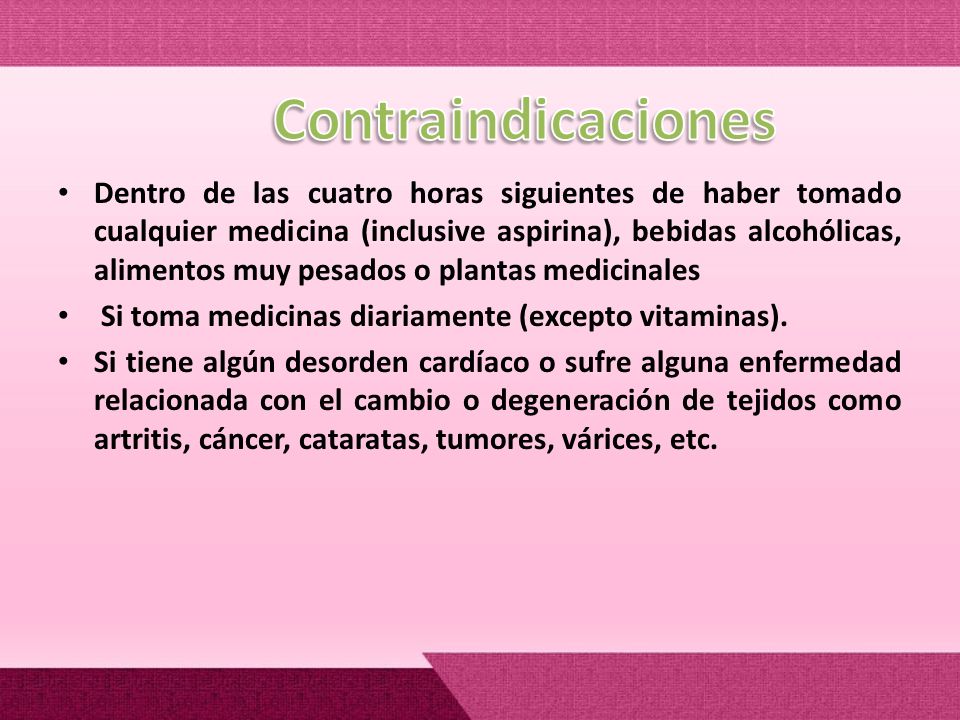 Contraindicaciones

• Dentro de las cuatro horas siguientes de haber tomado cualquier medicina (inclusive aspirina), bebidas alcohólicas, alimentos muy pesados o plantas medicinales

• Si toma medicinas diariamente (excepto vitaminas).

• Si tiene algún desorden cardíaco o sufre alguna enfermedad relacionada con el cambio o degeneración de tejidos como artritis, cáncer, cataratas, tumores, várices, etc.